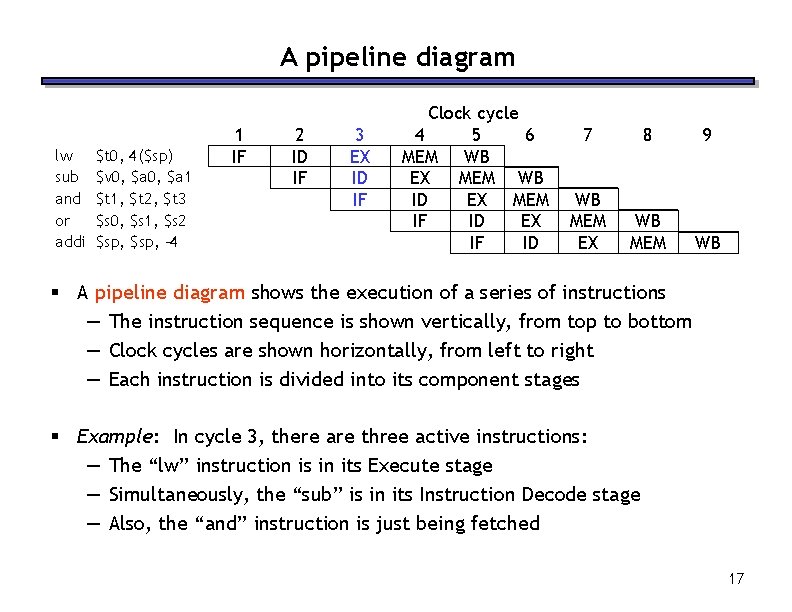 A pipeline diagram

Clock cycle

| | 1 | 2 | 3 | 4 | 5 | 6 | 7 | 8 | 9 |
|---|---|---|---|---|---|---|---|---|---|
| lw \$t0, 4(\$sp) | IF | ID | EX | MEM | WB | | | | |
| sub \$v0, \$a0, \$a1 | | IF | ID | EX | MEM | WB | | | |
| and \$t1, \$t2, \$t3 | | | IF | ID | EX | MEM | WB | | |
| or \$s0, \$s1, \$s2 | | | | IF | ID | EX | MEM | WB | |
| addi \$sp, \$sp, -4 | | | | | IF | ID | EX | MEM | WB |

▪ A pipeline diagram shows the execution of a series of instructions
— The instruction sequence is shown vertically, from top to bottom
— Clock cycles are shown horizontally, from left to right
— Each instruction is divided into its component stages

▪ Example: In cycle 3, there are three active instructions:
— The “lw” instruction is in its Execute stage
— Simultaneously, the “sub” is in its Instruction Decode stage
— Also, the “and” instruction is just being fetched

17